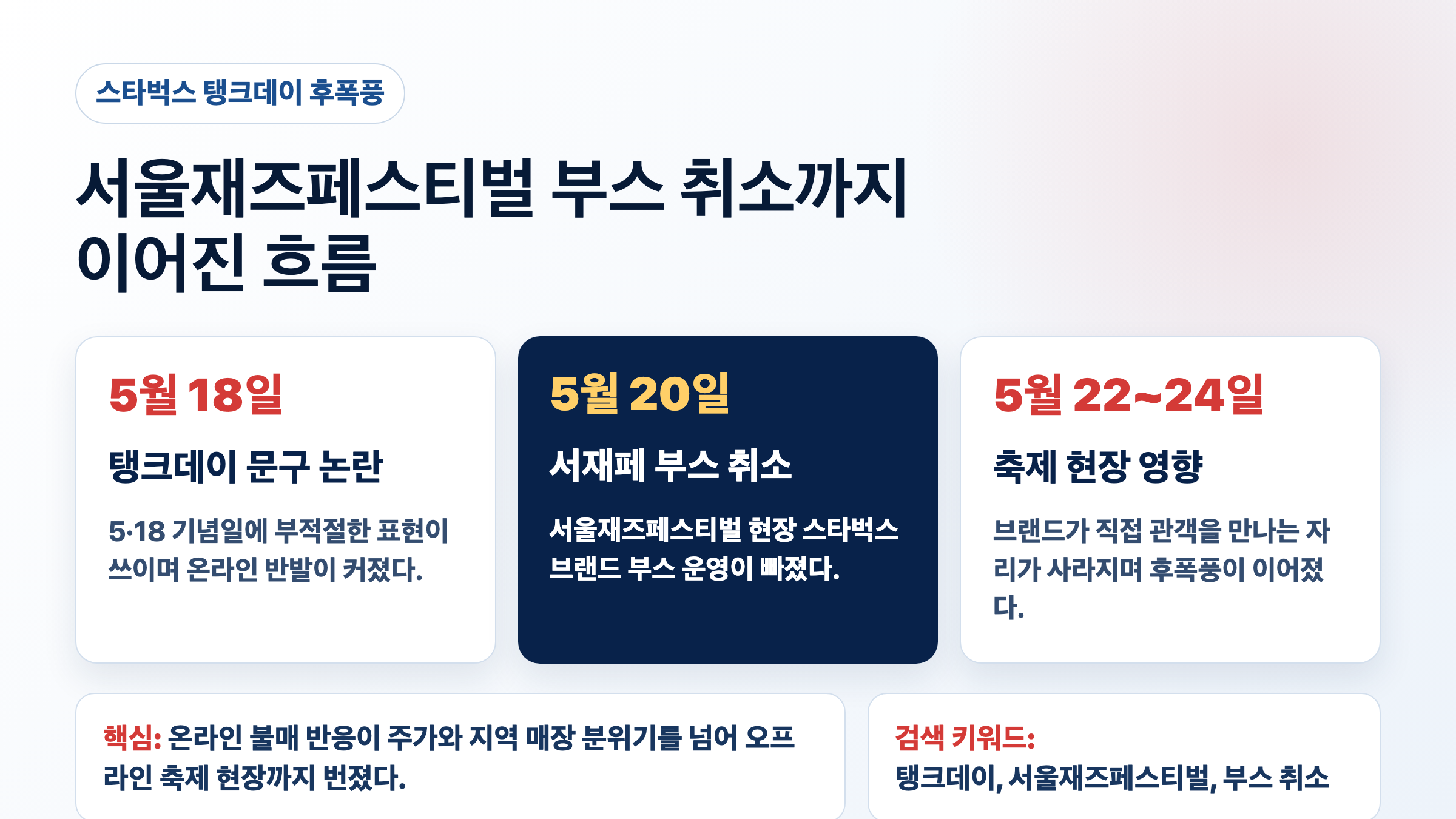 스타벅스 탱크데이 후폭풍

서울재즈페스티벌 부스 취소까지 이어진 흐름

5월 18일

탱크데이 문구 논란

5·18 기념일에 부적절한 표현이 쓰이며 온라인 반발이 커졌다.

5월 20일

서재페 부스 취소

서울재즈페스티벌 현장 스타벅스 브랜드 부스 운영이 빠졌다.

5월 22~24일

축제 현장 영향

브랜드가 직접 관객을 만나는 자리가 사라지며 후폭풍이 이어졌다.

핵심: 온라인 불매 반응이 주가와 지역 매장 분위기를 넘어 오프라인 축제 현장까지 번졌다.

검색 키워드:
탱크데이, 서울재즈페스티벌, 부스 취소